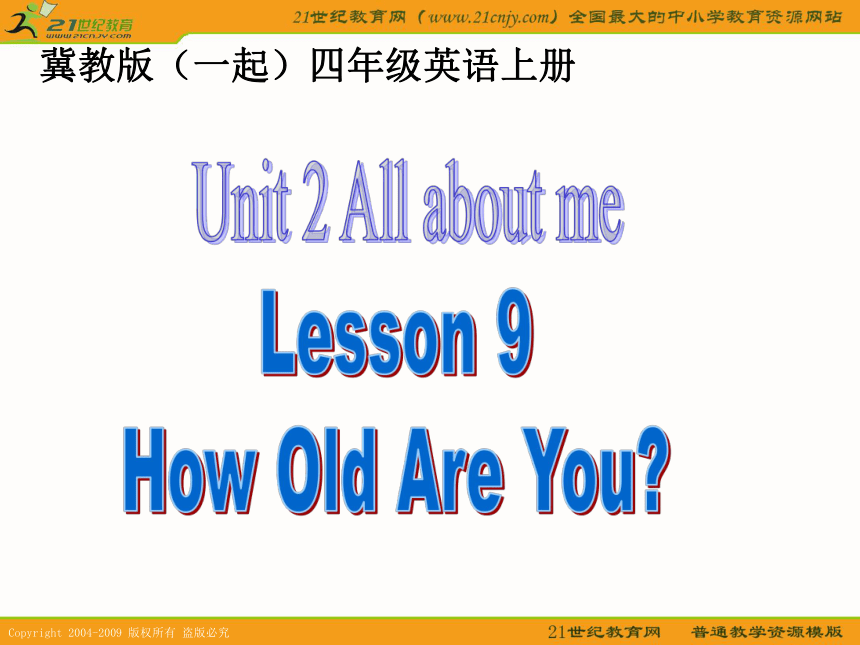 21世纪教育
www.21cnjy.com

21世纪教育网（www.21cnjy.com）全国最大的中小学教育资源网站

冀教版（一起）四年级英语上册

Unit 2 All about me

Lesson 9

How Old Are You?

Copyright 2004-2009 版权所有 盗版必究

21世纪教育网 普通教学资源模版